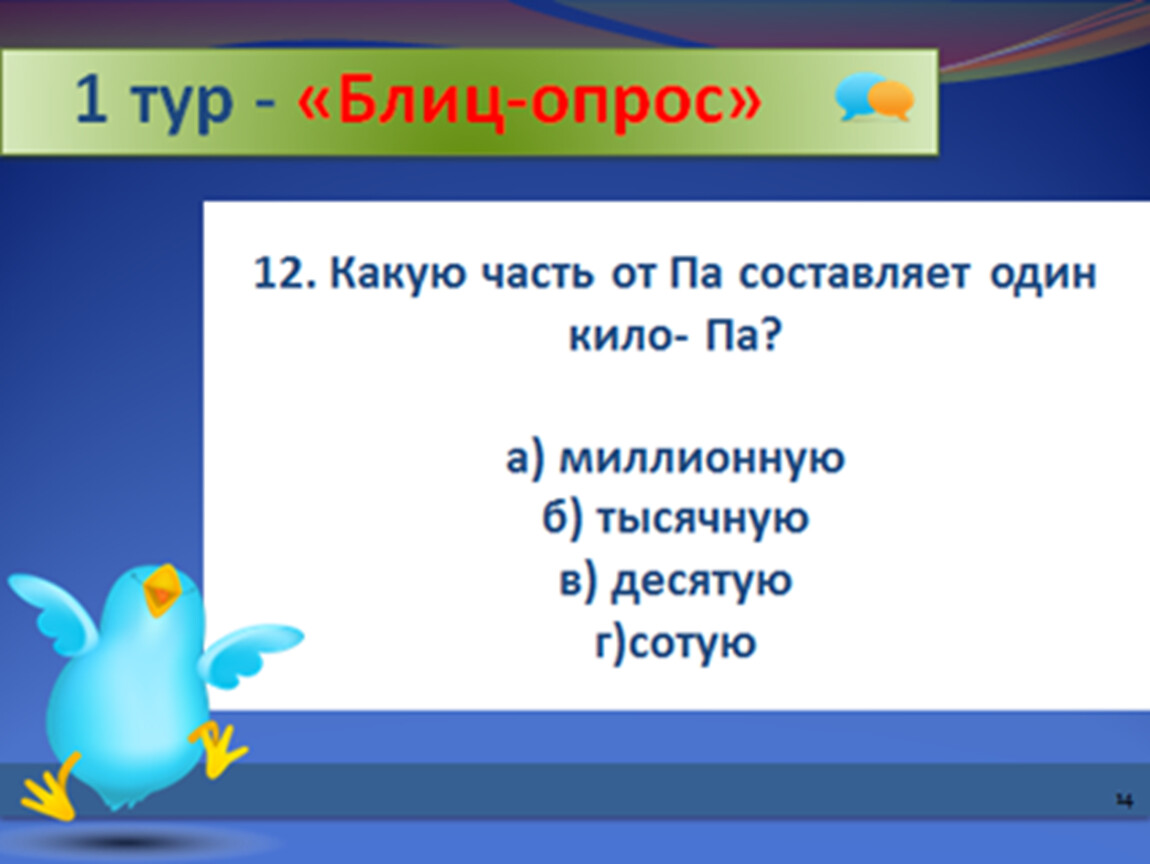 1 тур - «Блиц-опрос»

12. Какую часть от Па составляет один кило- Па?

а) миллионную
б) тысячную
в) десятую
г)сотую

14